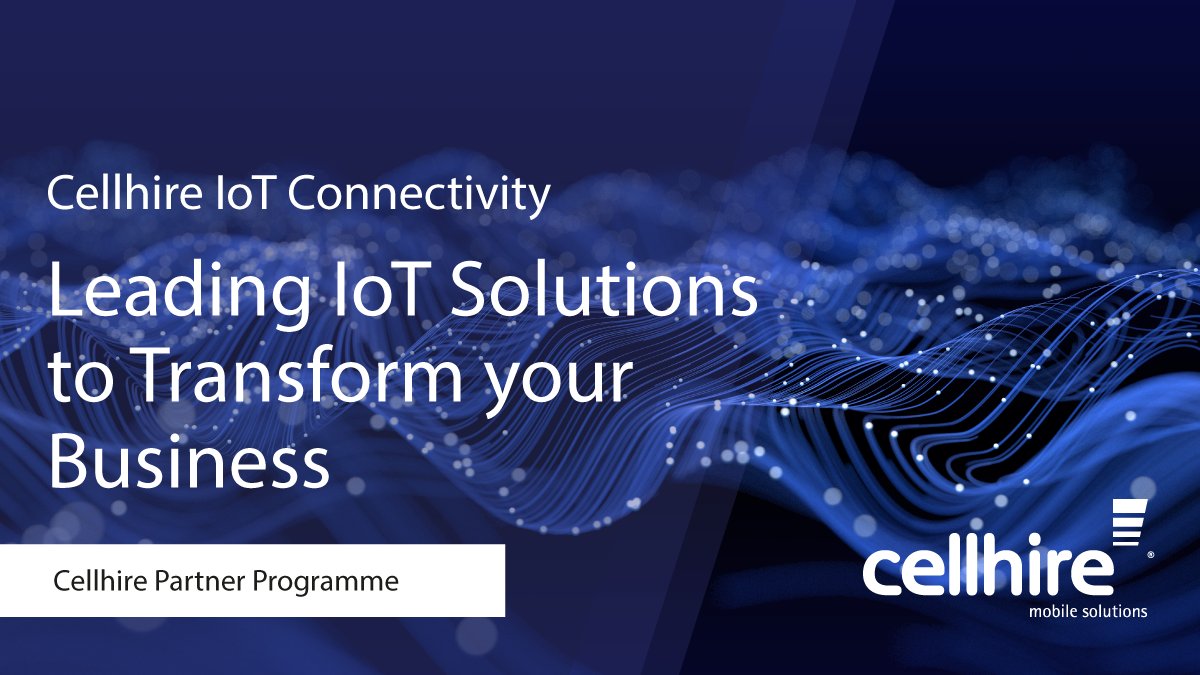 Cellhire IoT Connectivity

Leading IoT Solutions to Transform your Business

Cellhire Partner Programme

cellhire®
mobile solutions